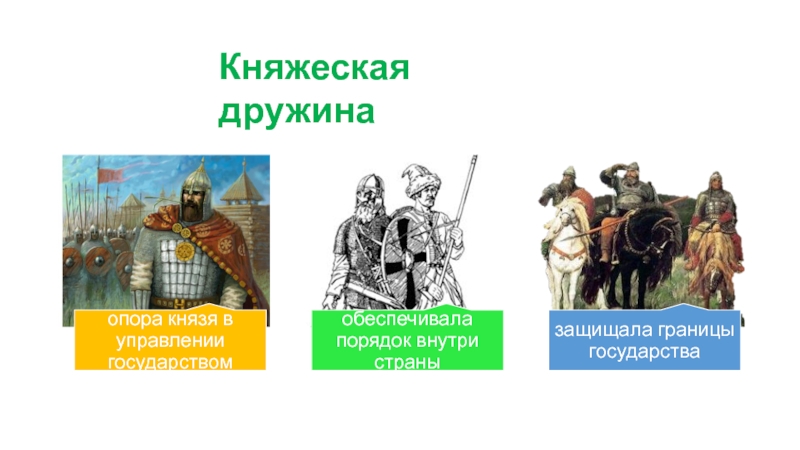 Княжеская дружина

опора князя в управлении государством

обеспечивала порядок внутри страны

защищала границы государства